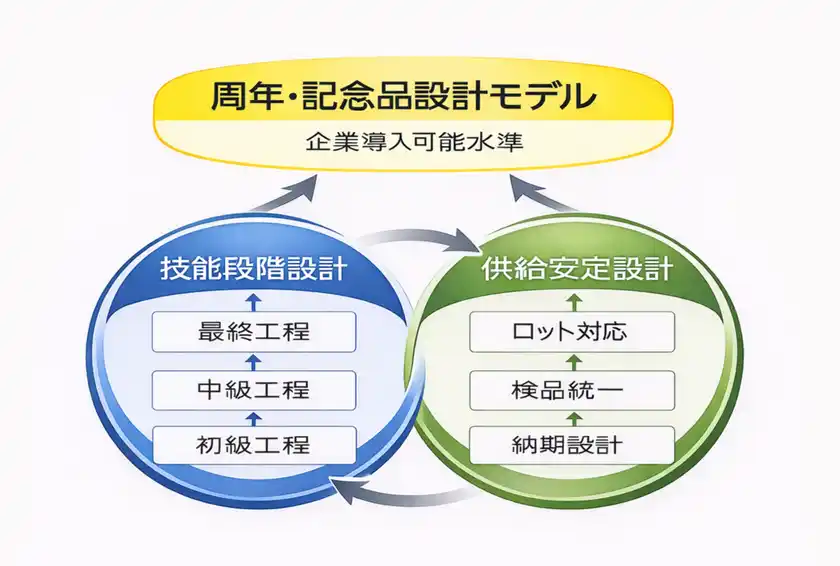 周年・記念品設計モデル

企業導入可能水準

技能段階設計

最終工程

中級工程

初級工程

供給安定設計

ロット対応

検品統一

納期設計